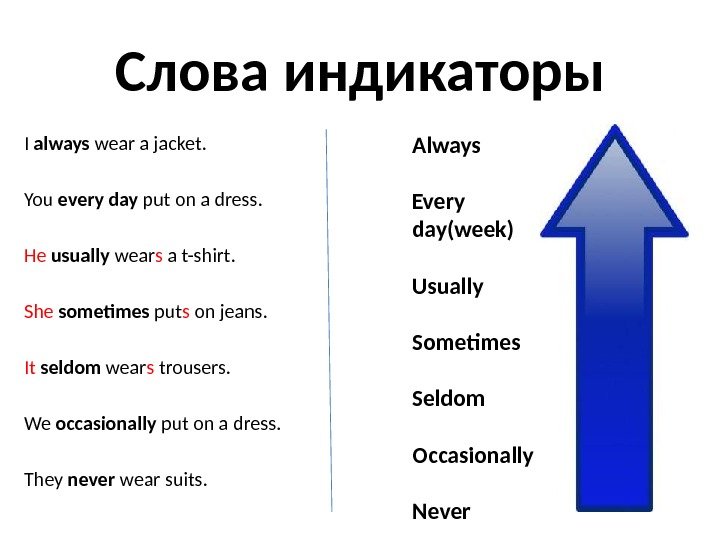 Слова индикаторы

I always wear a jacket.

You every day put on a dress.

He usually wears a t-shirt.

She sometimes puts on jeans.

It seldom wears trousers.

We occasionally put on a dress.

They never wear suits.

Always

Every day(week)

Usually

Sometimes

Seldom

Occasionally

Never